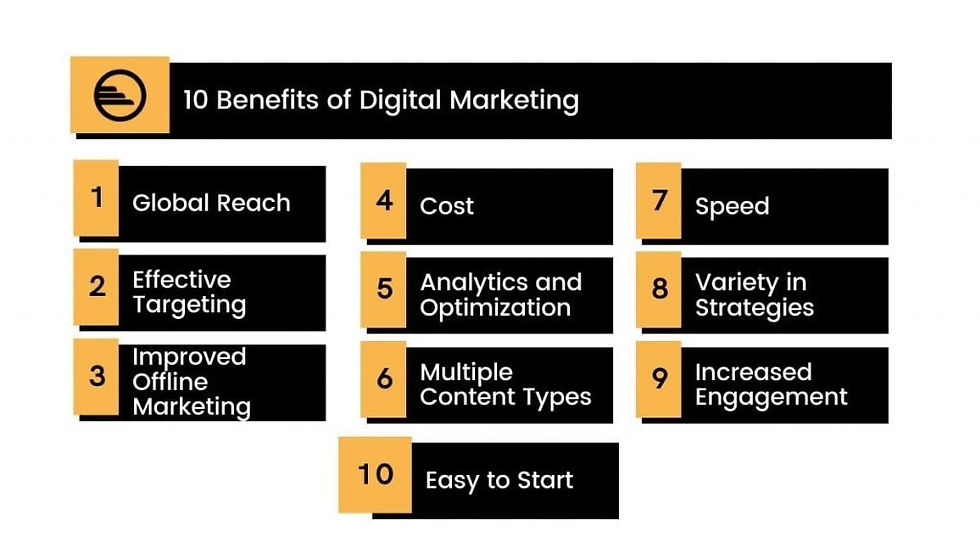 10 Benefits of Digital Marketing

1 Global Reach

2 Effective Targeting

3 Improved Offline Marketing

4 Cost

5 Analytics and Optimization

6 Multiple Content Types

7 Speed

8 Variety in Strategies

9 Increased Engagement

10 Easy to Start